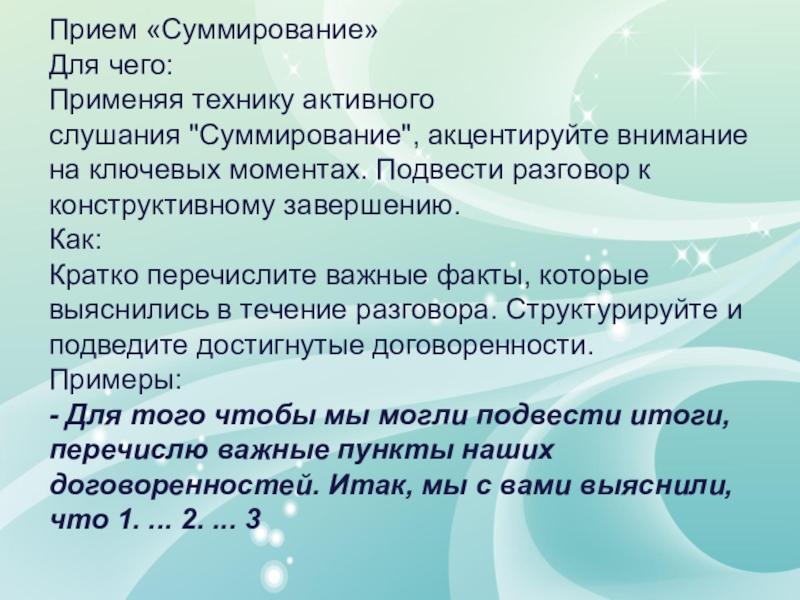 Прием «Суммирование»
Для чего:
Применяя технику активного слушания "Суммирование", акцентируйте внимание на ключевых моментах. Подвести разговор к конструктивному завершению.
Как:
Кратко перечислите важные факты, которые выяснились в течение разговора. Структурируйте и подведите достигнутые договоренности.
Примеры:
- Для того чтобы мы могли подвести итоги, перечислю важные пункты наших договоренностей. Итак, мы с вами выяснили, что 1. ... 2. ... 3